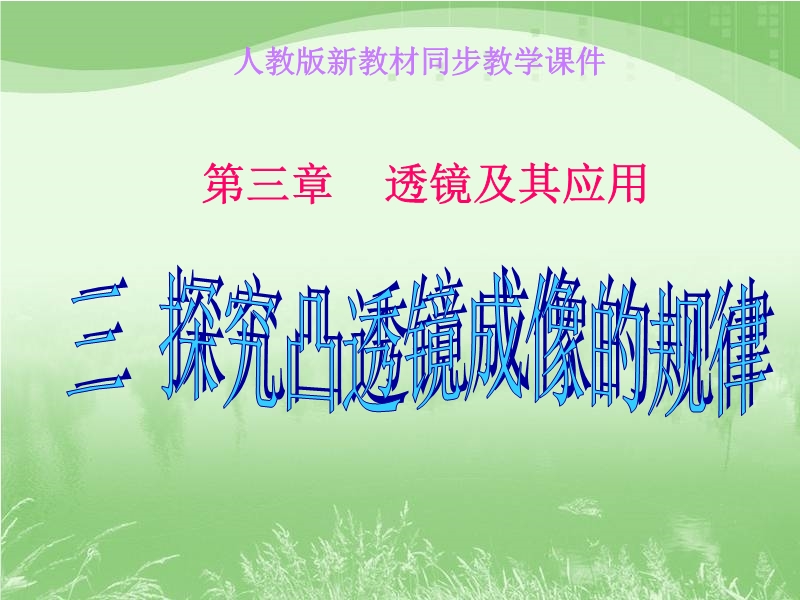 人教版新教材同步教学课件

第三章　透镜及其应用

三 探究凸透镜成像的规律